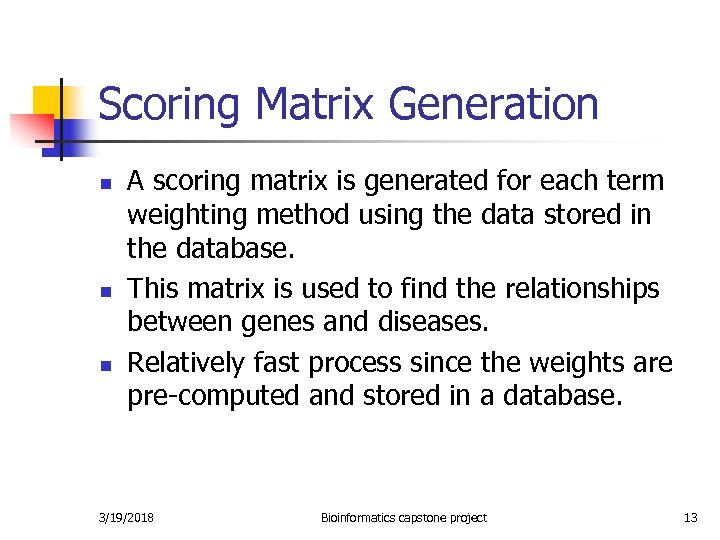 Scoring Matrix Generation

- A scoring matrix is generated for each term weighting method using the data stored in the database.
- This matrix is used to find the relationships between genes and diseases.
- Relatively fast process since the weights are pre-computed and stored in a database.

3/19/2018 Bioinformatics capstone project 13